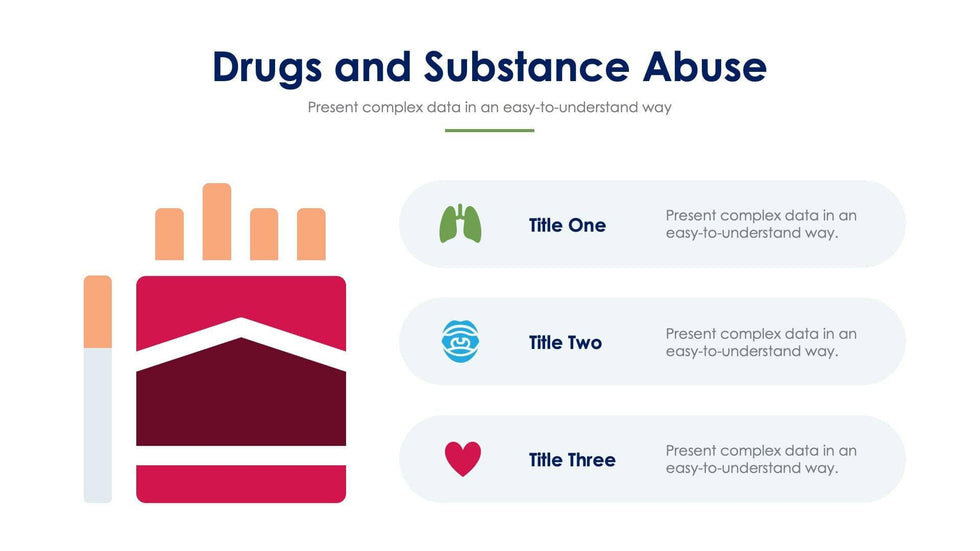 Drugs and Substance Abuse

Present complex data in an easy-to-understand way

Title One

Present complex data in an easy-to-understand way.

Title Two

Present complex data in an easy-to-understand way.

Title Three

Present complex data in an easy-to-understand way.